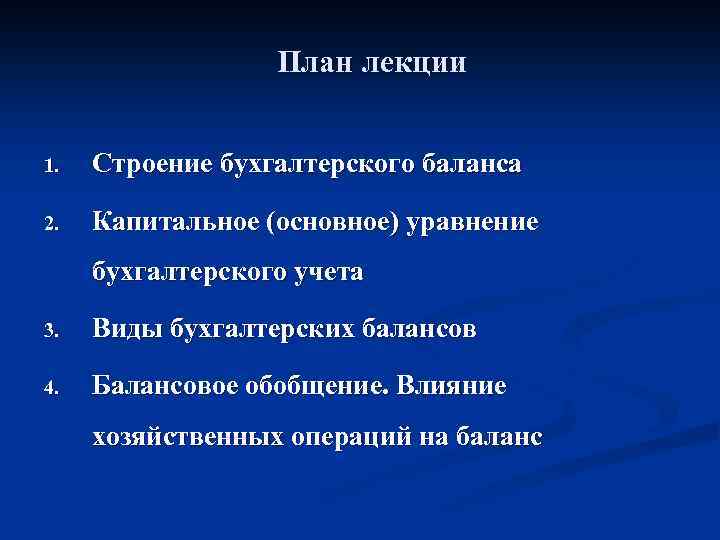 План лекции

1. Строение бухгалтерского баланса
2. Капитальное (основное) уравнение бухгалтерского учета
3. Виды бухгалтерских балансов
4. Балансовое обобщение. Влияние хозяйственных операций на баланс